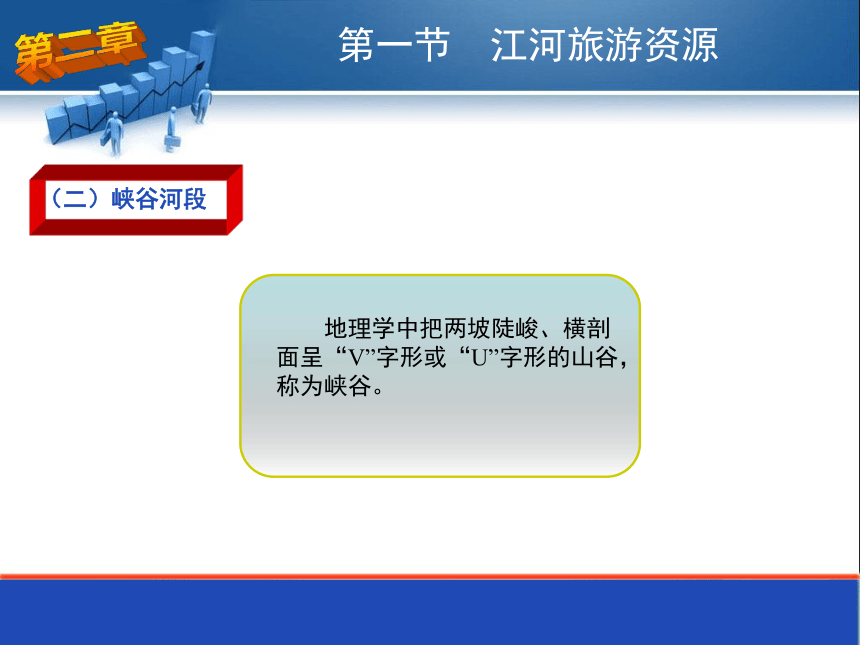 第二章

第一节　江河旅游资源

（二）峡谷河段

地理学中把两坡陡峻、横剖面呈“V”字形或“U”字形的山谷，称为峡谷。